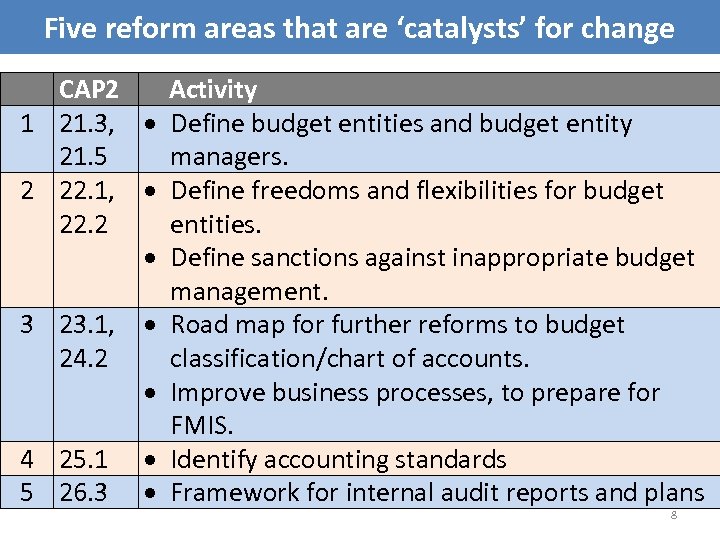 Five reform areas that are ‘catalysts’ for change

| | CAP2 | Activity |
|---|---|---|
| 1 | 21.3, 21.5 | • Define budget entities and budget entity managers. |
| 2 | 22.1, 22.2 | • Define freedoms and flexibilities for budget entities. • Define sanctions against inappropriate budget management. |
| 3 | 23.1, 24.2 | • Road map for further reforms to budget classification/chart of accounts. • Improve business processes, to prepare for FMIS. |
| 4 | 25.1 | • Identify accounting standards |
| 5 | 26.3 | • Framework for internal audit reports and plans |

8